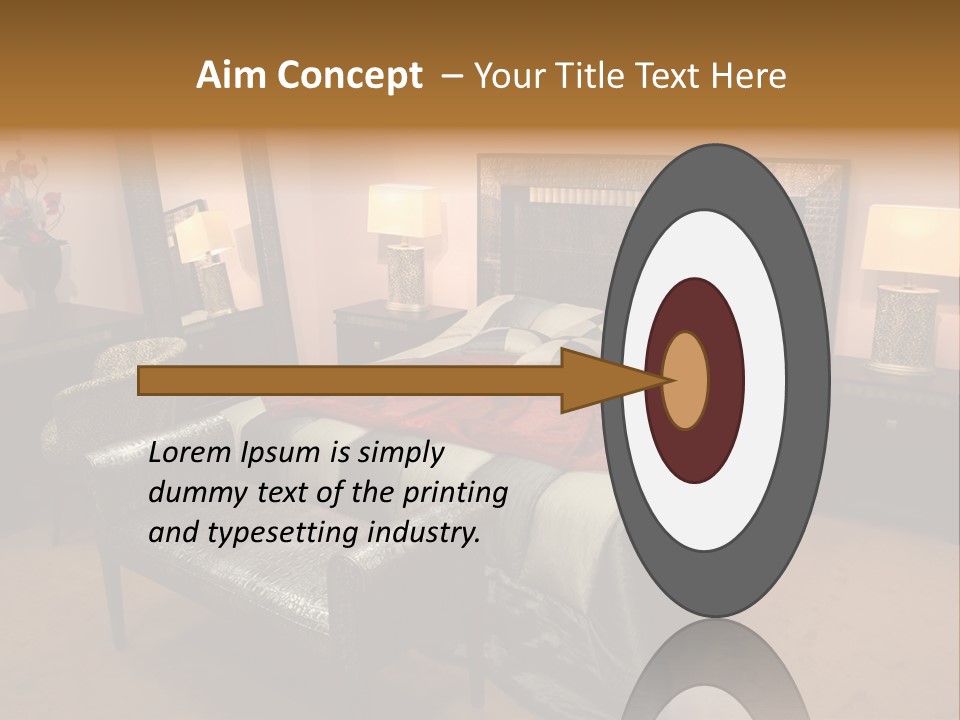 Aim Concept – Your Title Text Here

Lorem Ipsum is simply dummy text of the printing and typesetting industry.